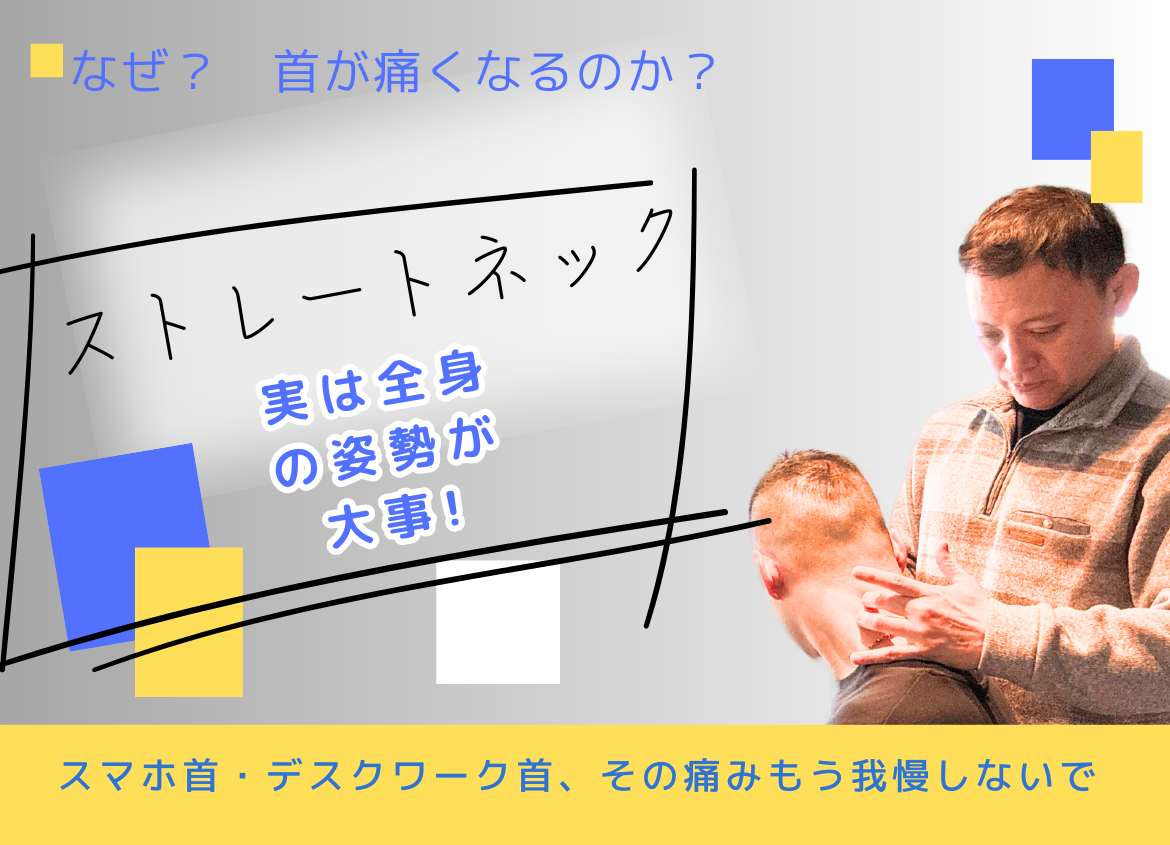 なぜ？　首が痛くなるのか？

ストレートネック

実は全身の姿勢が大事！

スマホ首・デスクワーク首、その痛みもう我慢しないで